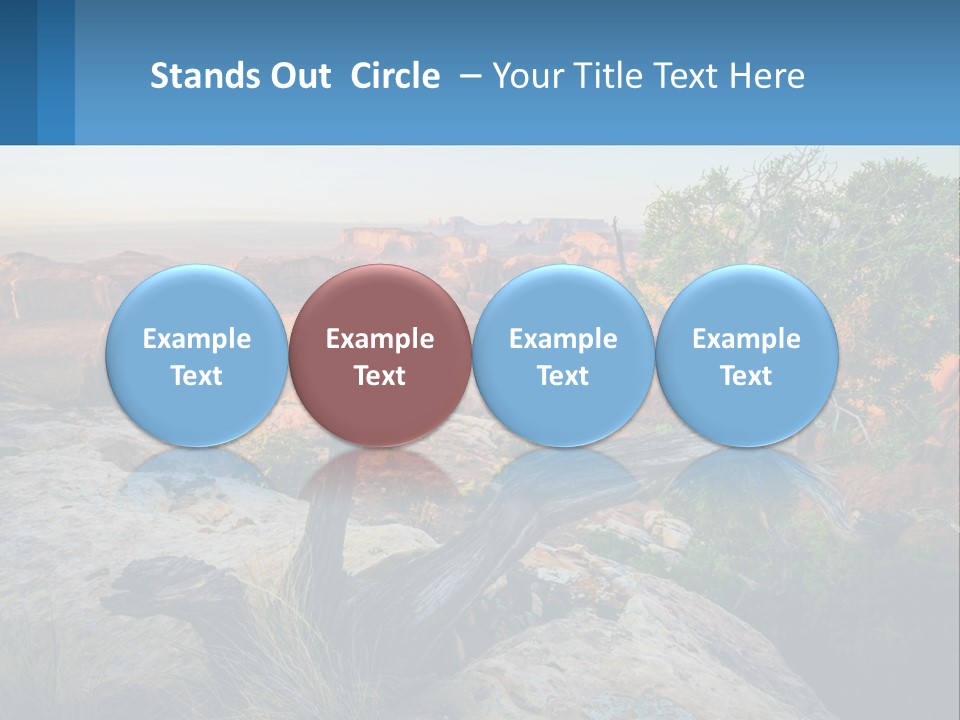 Stands Out Circle – Your Title Text Here

Example Text

Example Text

Example Text

Example Text